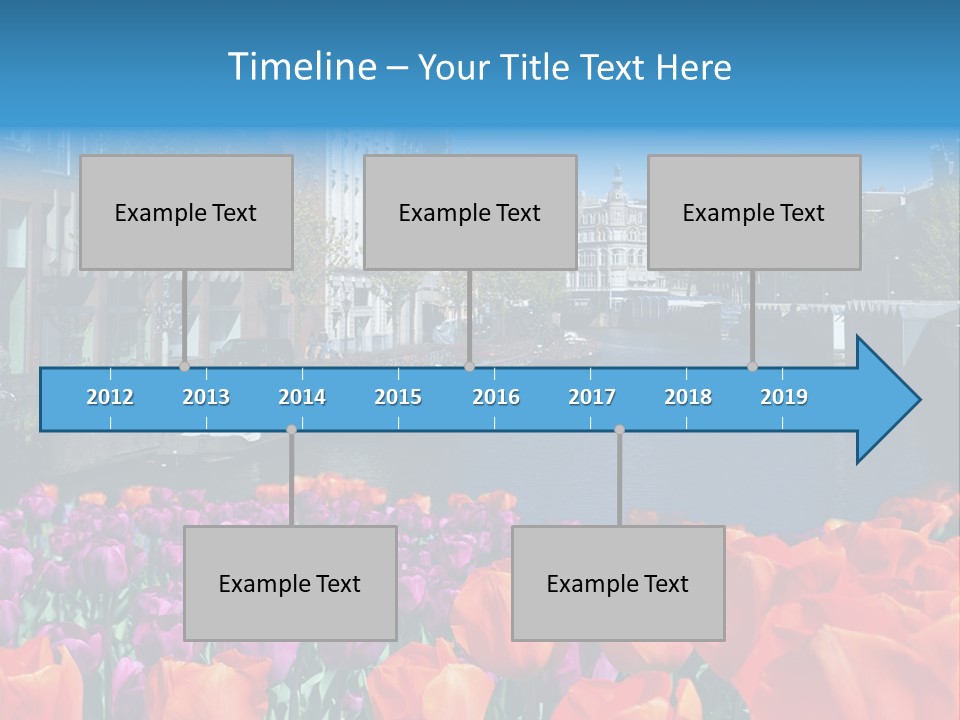 Timeline – Your Title Text Here

Example Text

Example Text

Example Text

2012 2013 2014 2015 2016 2017 2018 2019

Example Text

Example Text